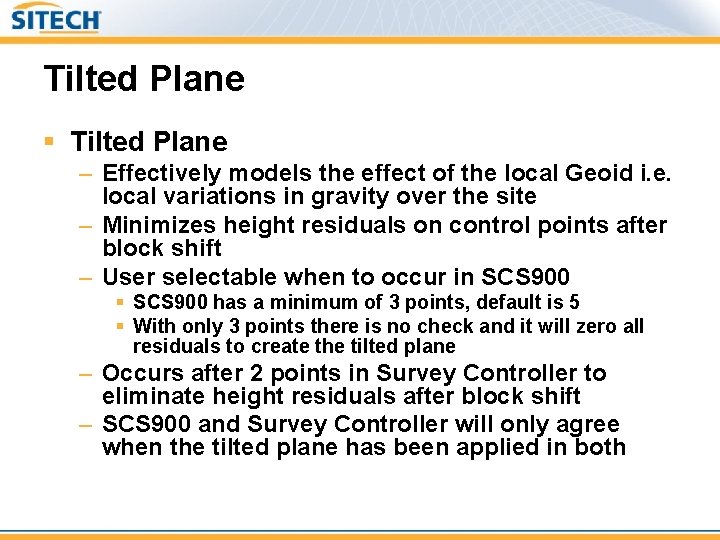 SITECH

Tilted Plane

▪ Tilted Plane
– Effectively models the effect of the local Geoid i.e. local variations in gravity over the site
– Minimizes height residuals on control points after block shift
– User selectable when to occur in SCS900
▪ SCS900 has a minimum of 3 points, default is 5
▪ With only 3 points there is no check and it will zero all residuals to create the tilted plane
– Occurs after 2 points in Survey Controller to eliminate height residuals after block shift
– SCS900 and Survey Controller will only agree when the tilted plane has been applied in both